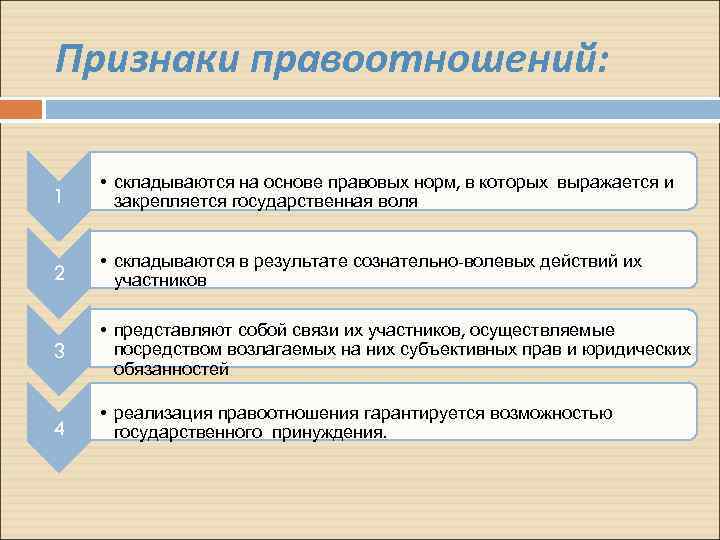 Признаки правоотношений:

1

• складываются на основе правовых норм, в которых выражается и закрепляется государственная воля

2

• складываются в результате сознательно-волевых действий их участников

3

• представляют собой связи их участников, осуществляемые посредством возлагаемых на них субъективных прав и юридических обязанностей

4

• реализация правоотношения гарантируется возможностью государственного принуждения.